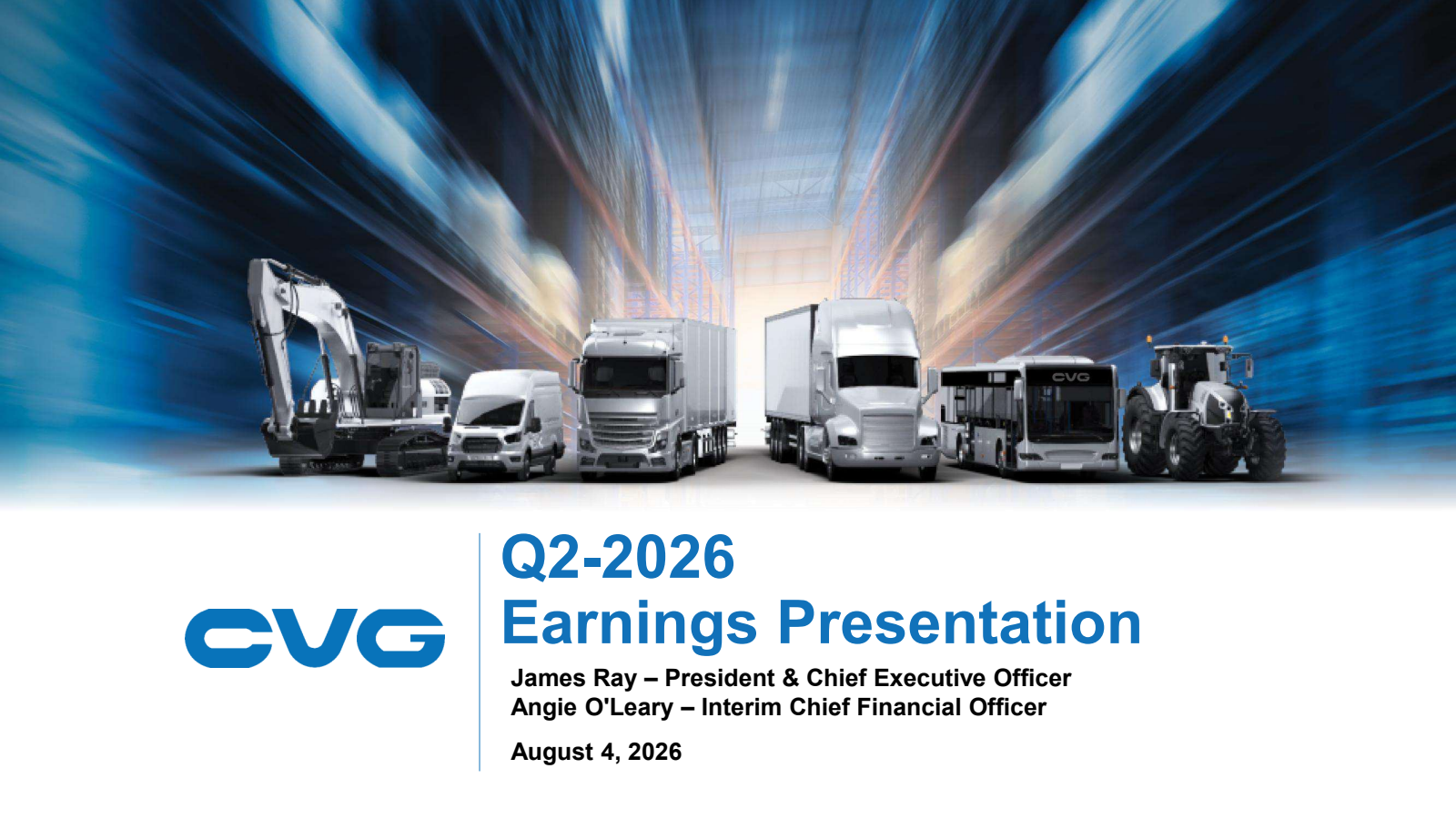 CVG

CVG

Q2-2026
Earnings Presentation

James Ray – President & Chief Executive Officer
Angie O'Leary – Interim Chief Financial Officer

August 4, 2026